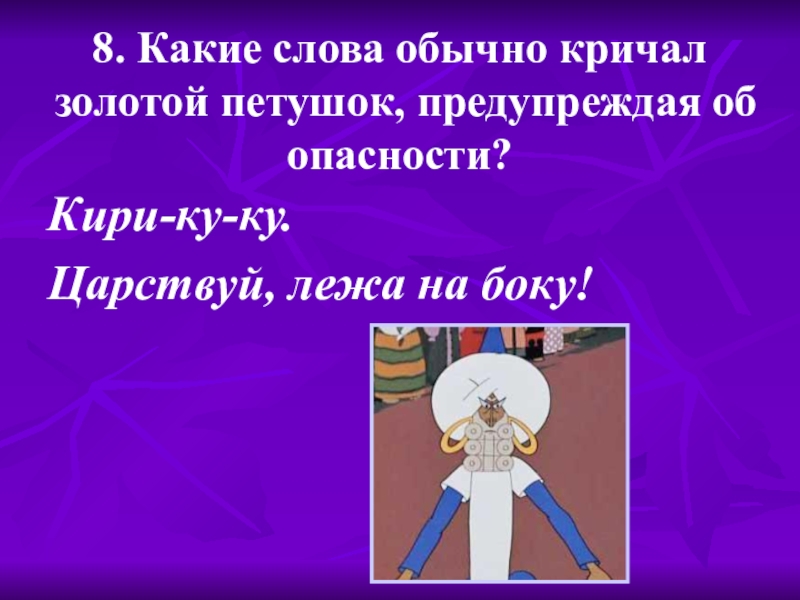 8. Какие слова обычно кричал золотой петушок, предупреждая об опасности?

Кири-ку-ку.

Царствуй, лежа на боку!